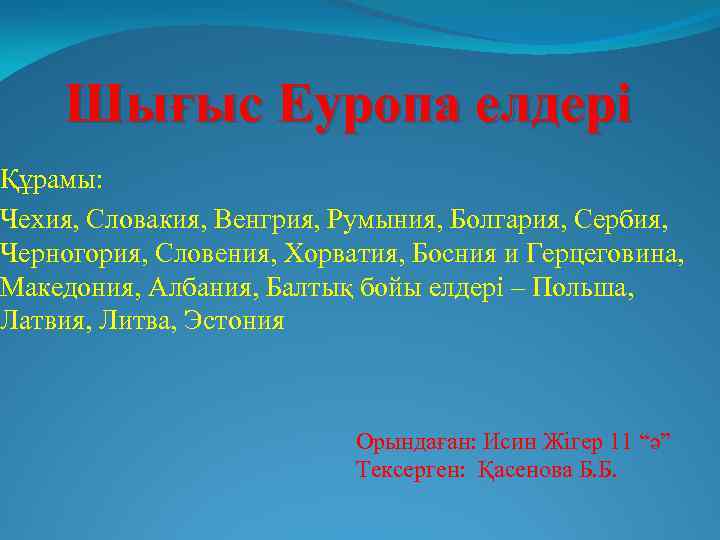 Шығыс Еуропа елдері

Құрамы:

Чехия, Словакия, Венгрия, Румыния, Болгария, Сербия, Черногория, Словения, Хорватия, Босния и Герцеговина, Македония, Албания, Балтық бойы елдері – Польша, Латвия, Литва, Эстония

Орындаған: Исин Жігер 11 “ә”
Тексерген: Қасенова Б.Б.